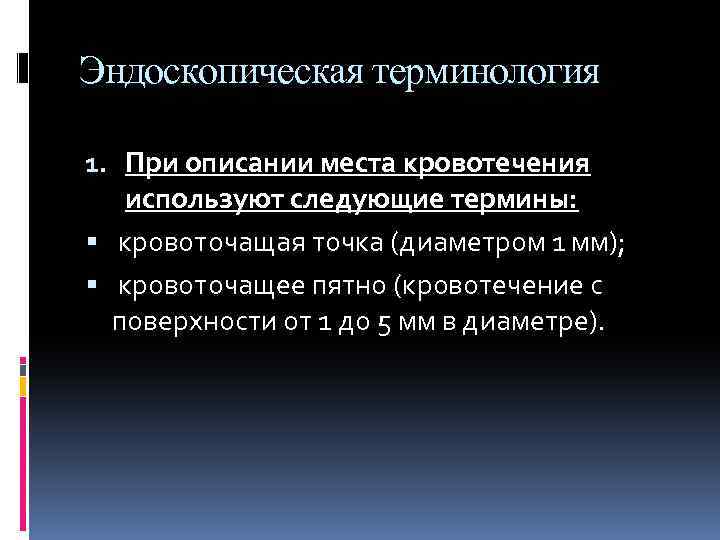 Эндоскопическая терминология

1. При описании места кровотечения используют следующие термины:

▪ кровоточащая точка (диаметром 1 мм);

▪ кровоточащее пятно (кровотечение с поверхности от 1 до 5 мм в диаметре).